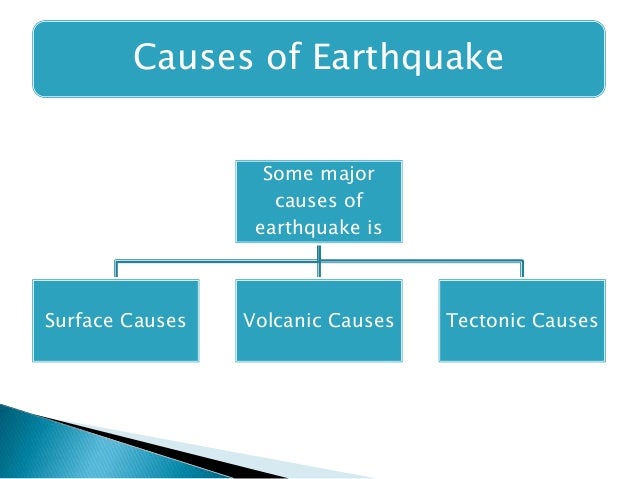 Causes of Earthquake

Some major causes of earthquake is

Surface Causes

Volcanic Causes

Tectonic Causes